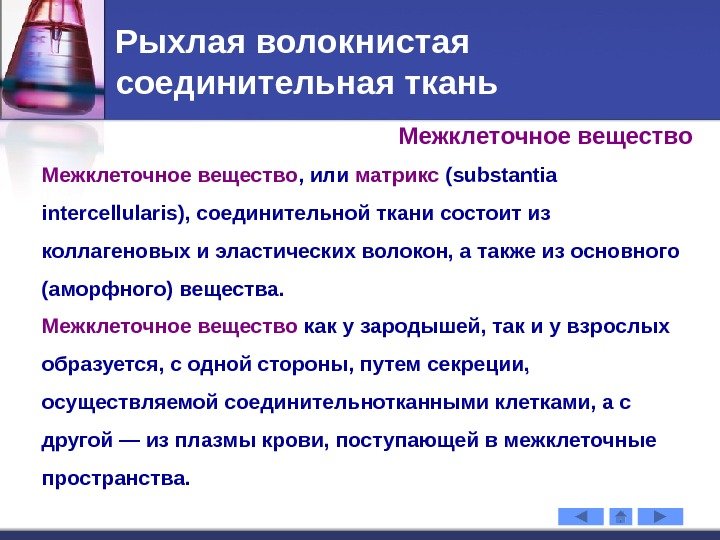 Рыхлая волокнистая соединительная ткань

Межклеточное вещество

Межклеточное вещество, или матрикс (substantia intercellularis), соединительной ткани состоит из коллагеновых и эластических волокон, а также из основного (аморфного) вещества.

Межклеточное вещество как у зародышей, так и у взрослых образуется, с одной стороны, путем секреции, осуществляемой соединительнотканными клетками, а с другой — из плазмы крови, поступающей в межклеточные пространства.